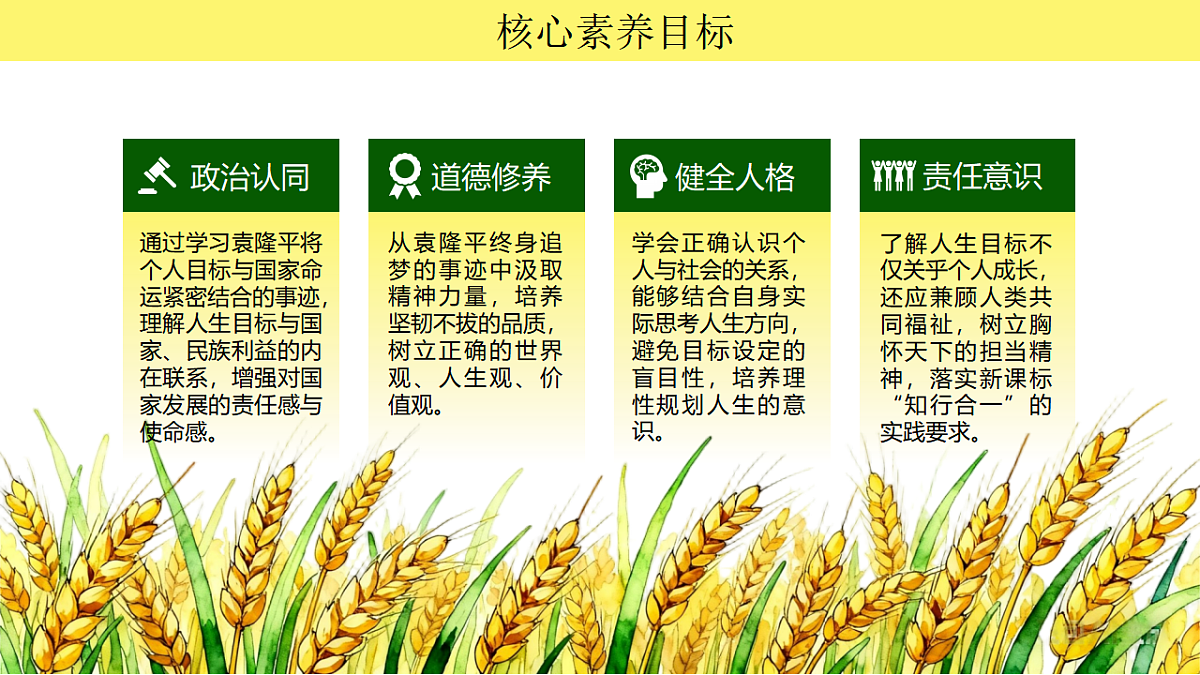 核心素养目标

政治认同

通过学习袁隆平将个人目标与国家命运紧密结合的事迹，理解人生目标与国家、民族利益的内在联系，增强对国家发展的责任感与使命感。

道德修养

从袁隆平终身追梦的事迹中汲取精神力量，培养坚韧不拔的品质，树立正确的世界观、人生观、价值观。

健全人格

学会正确认识个人与社会的关系，能够结合自身实际思考人生方向，避免目标设定的盲目性，培养理性规划人生的意识。

责任意识

了解人生目标不仅关乎个人成长，还应兼顾人类共同福祉，树立胸怀天下的担当精神，落实新课标“知行合一”的实践要求。